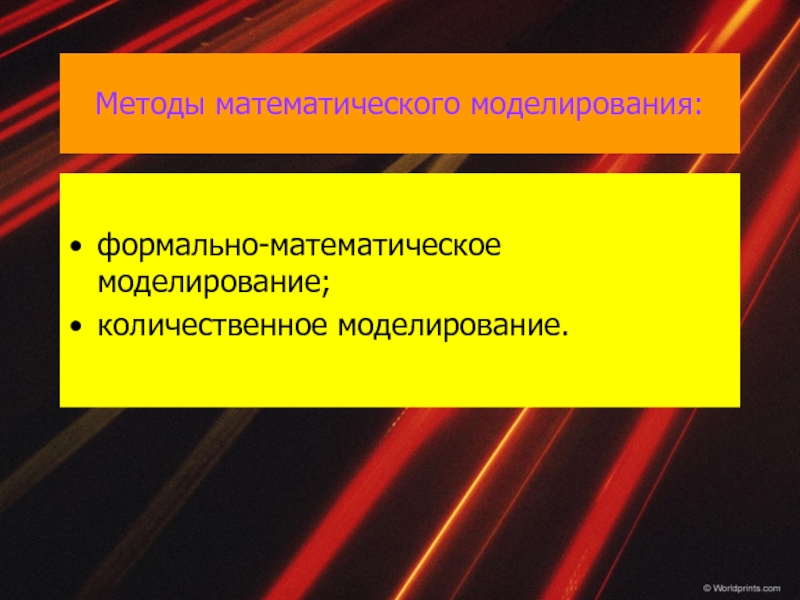 Методы математического моделирования:

• формально-математическое моделирование;
• количественное моделирование.

© Worldprints.com